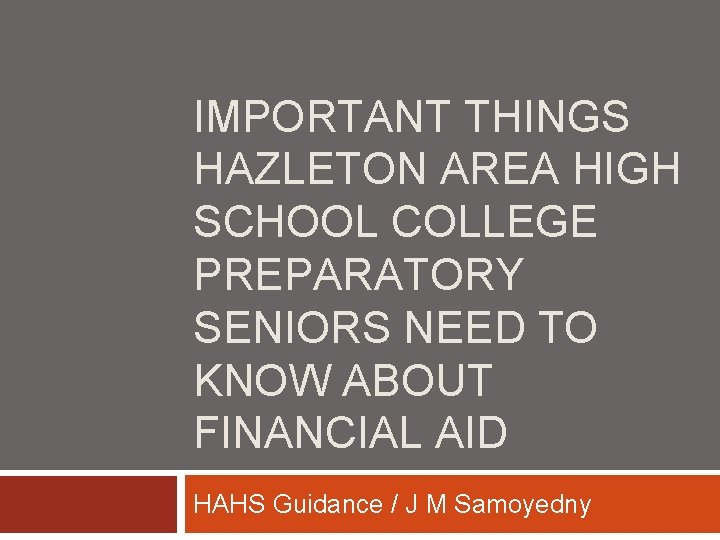 IMPORTANT THINGS HAZLETON AREA HIGH SCHOOL COLLEGE PREPARATORY SENIORS NEED TO KNOW ABOUT FINANCIAL AID

HAHS Guidance / J M Samoyedny